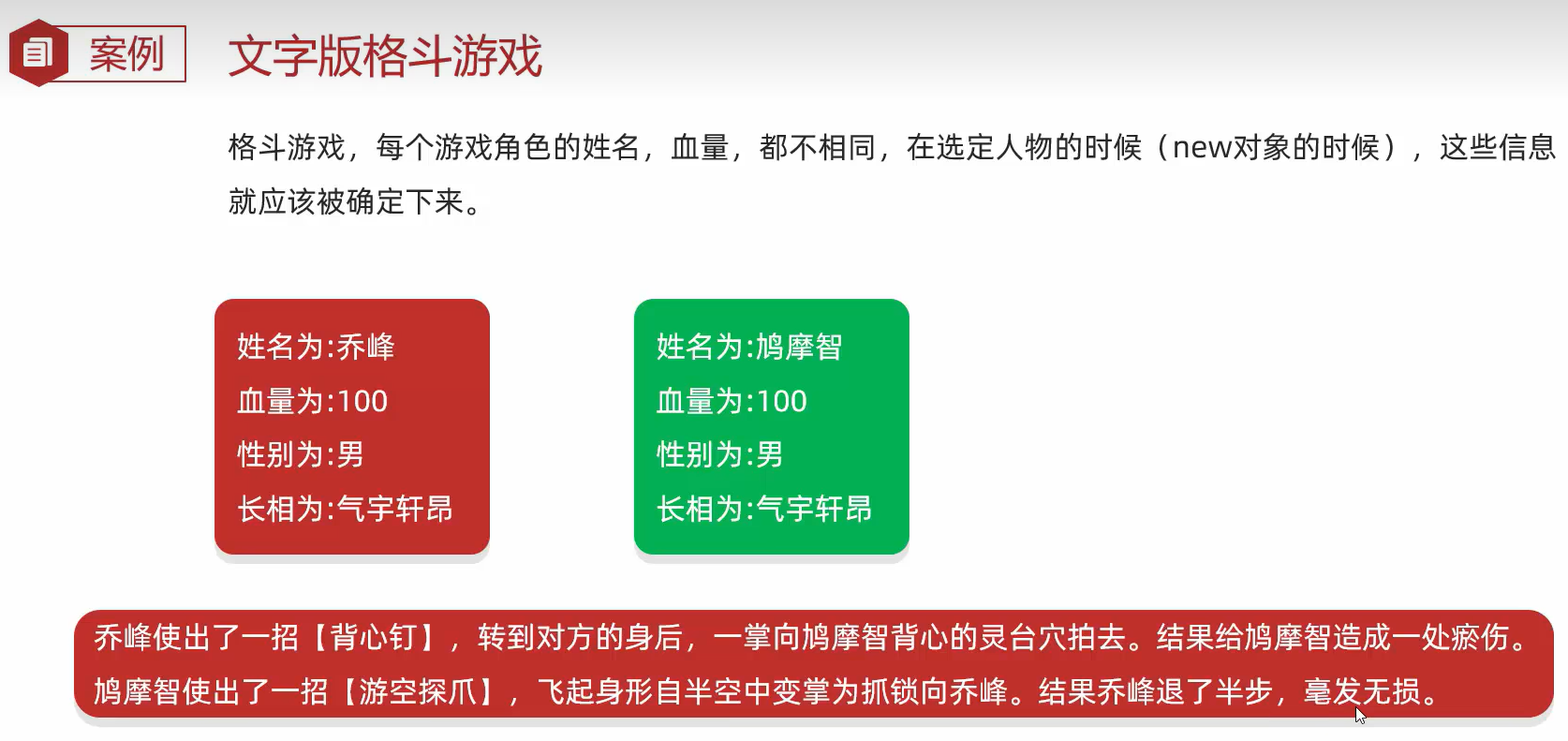 案例

文字版格斗游戏

格斗游戏，每个游戏角色的姓名，血量，都不相同，在选定人物的时候（new对象的时候），这些信息就应该被确定下来。

姓名为:乔峰
血量为:100
性别为:男
长相为:气宇轩昂

姓名为:鸠摩智
血量为:100
性别为:男
长相为:气宇轩昂

乔峰使出了一招【背心钉】，转到对方的身后，一掌向鸠摩智背心的灵台穴拍去。结果给鸠摩智造成一处瘀伤。
鸠摩智使出了一招【游空探爪】，飞起身形自半空中变掌为抓锁向乔峰。结果乔峰退了半步，毫发无损。